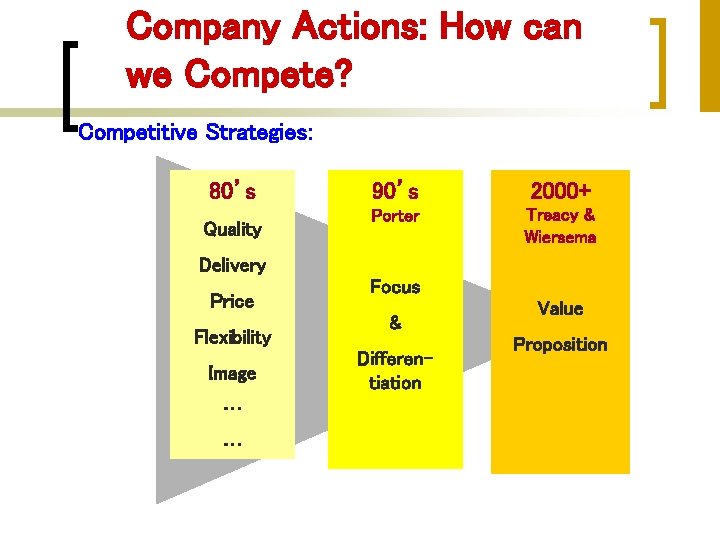 Company Actions: How can we Compete?

Competitive Strategies:

80's

Quality

Delivery

Price

Flexibility

Image

…

…

90's
Porter

Focus

&

Differentiation

2000+
Treacy & Wiersema

Value

Proposition